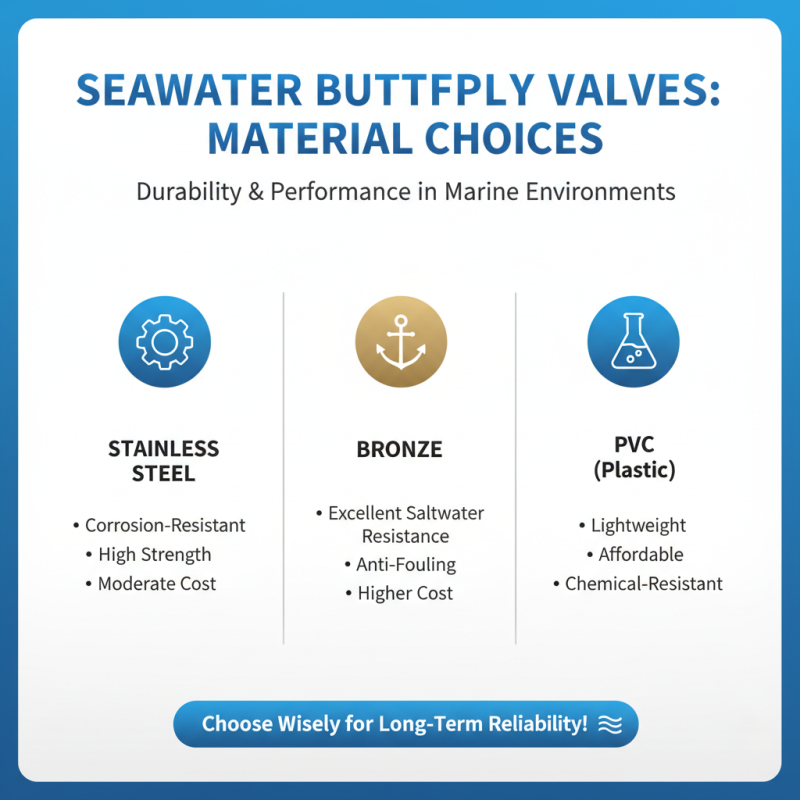 SEAWATER BUTTFPLY VALVES: MATERIAL CHOICES

Durability & Performance in Marine Environments

STAINLESS STEEL

• Corrosion-Resistant
• High Strength
• Moderate Cost

BRONZE

• Excellent Saltwater Resistance
• Anti-Fouling
• Higher Cost

PVC (Plastic)

• Lightweight
• Affordable
• Chemical-Resistant

Choose Wisely for Long-Term Reliability!